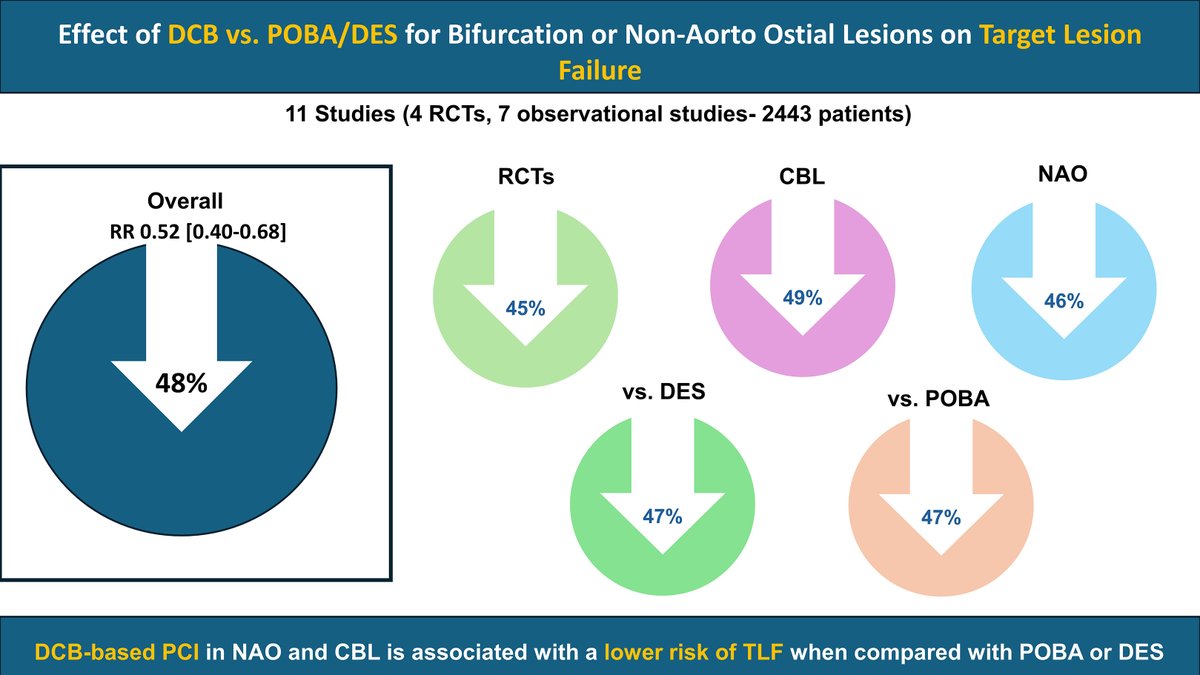 Effect of DCB vs. POBA/DES for Bifurcation or Non-Aorto Ostial Lesions on Target Lesion Failure

11 Studies (4 RCTs, 7 observational studies- 2443 patients)

Overall
RR 0.52 [0.40-0.68]

48%

RCTs

45%

CBL

49%

NAO

46%

vs. DES

47%

vs. POBA

47%

DCB-based PCI in NAO and CBL is associated with a lower risk of TLF when compared with POBA or DES